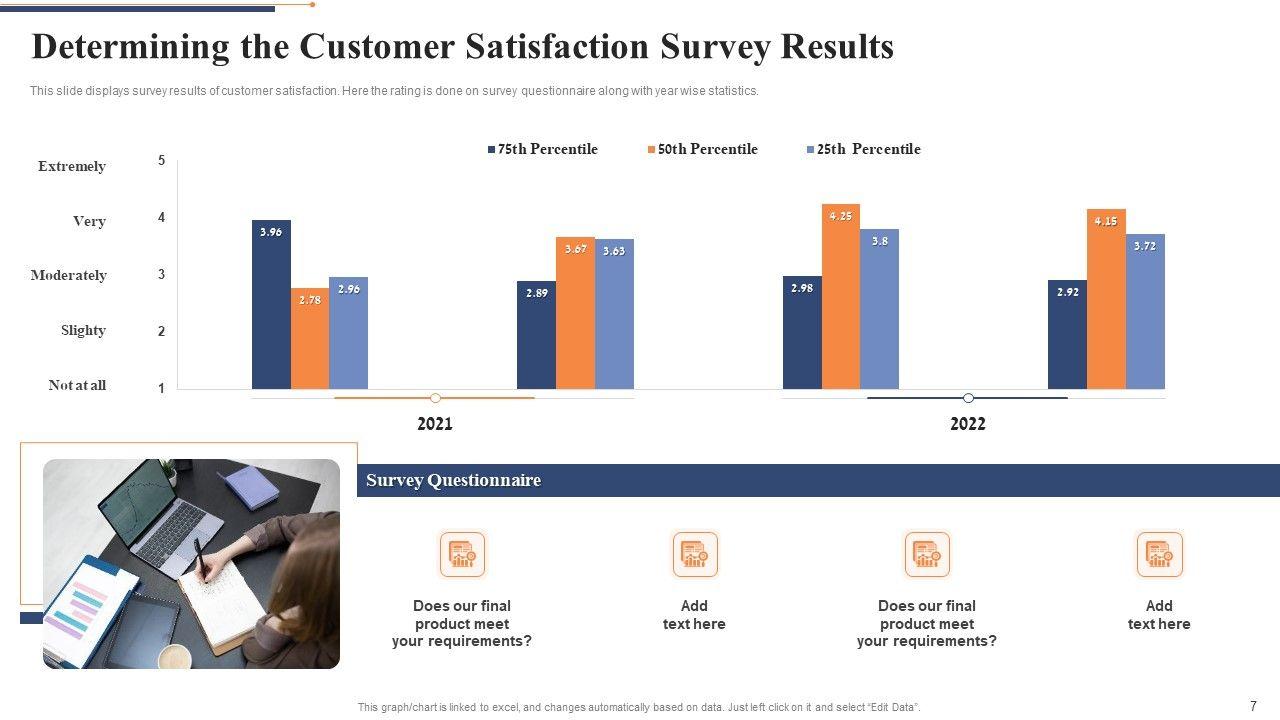 Determining the Customer Satisfaction Survey Results

This slide displays survey results of customer satisfaction. Here the rating is done on survey questionnaire along with year wise statistics.

75th Percentile 50th Percentile 25th Percentile

Extremely 5
Very 4
Moderately 3
Slighty 2
Not at all 1

3.96 2.78 2.96 2.89 3.67 3.63 2.98 4.25 3.8 2.92 4.15 3.72

2021 2022

Survey Questionnaire

Does our final product meet your requirements?

Add text here

Does our final product meet your requirements?

Add text here

This graph/chart is linked to excel, and changes automatically based on data. Just left click on it and select "Edit Data".

7